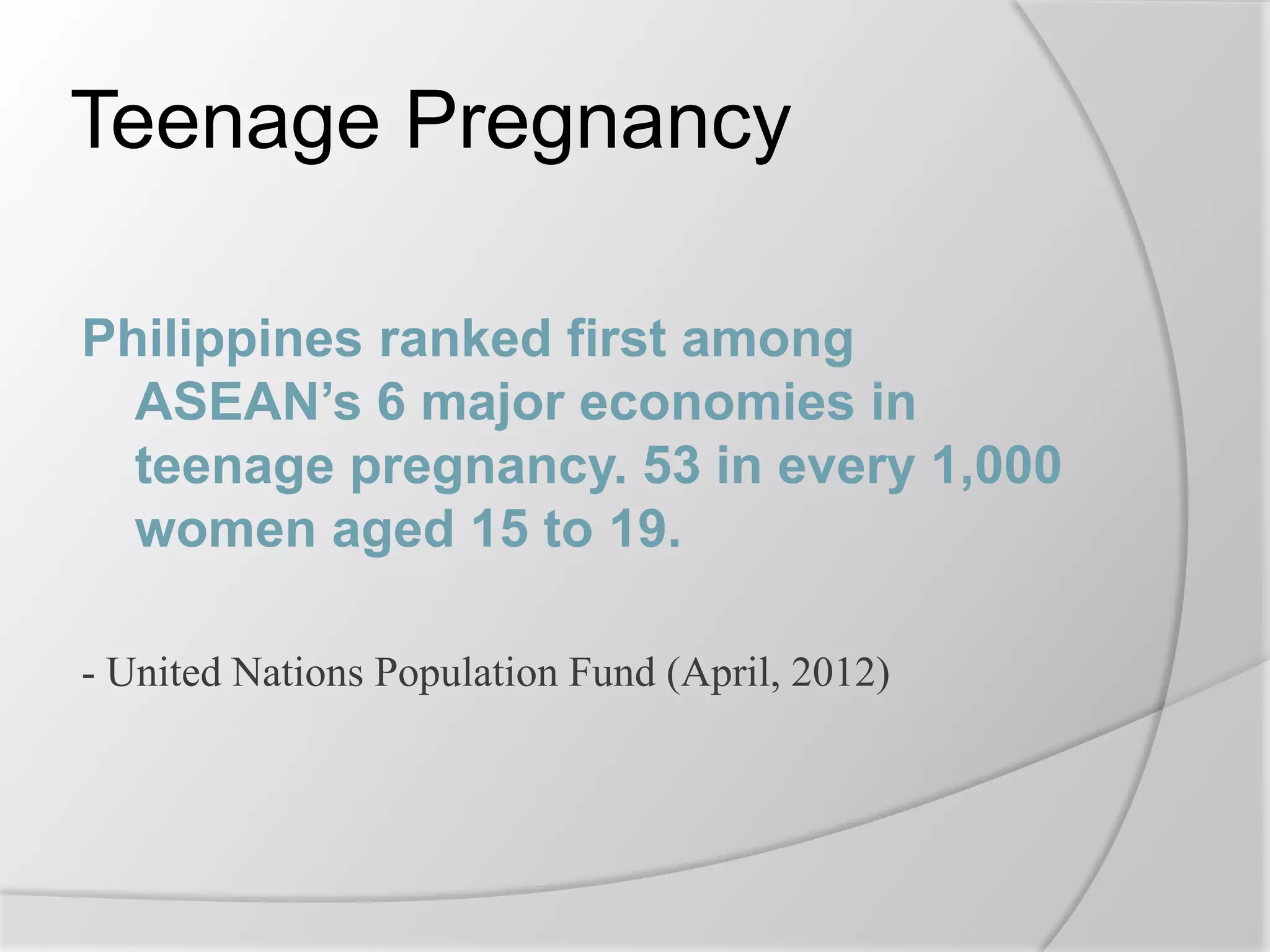 Teenage Pregnancy

Philippines ranked first among ASEAN’s 6 major economies in teenage pregnancy. 53 in every 1,000 women aged 15 to 19.

- United Nations Population Fund (April, 2012)